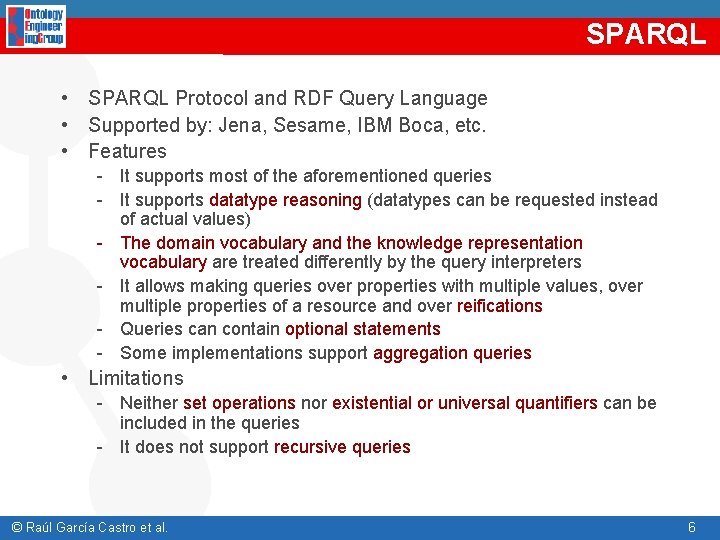 Ontology Engineering Group

SPARQL

• SPARQL Protocol and RDF Query Language
• Supported by: Jena, Sesame, IBM Boca, etc.
• Features
- It supports most of the aforementioned queries
- It supports datatype reasoning (datatypes can be requested instead of actual values)
- The domain vocabulary and the knowledge representation vocabulary are treated differently by the query interpreters
- It allows making queries over properties with multiple values, over multiple properties of a resource and over reifications
- Queries can contain optional statements
- Some implementations support aggregation queries
• Limitations
- Neither set operations nor existential or universal quantifiers can be included in the queries
- It does not support recursive queries

© Raúl García Castro et al.

6